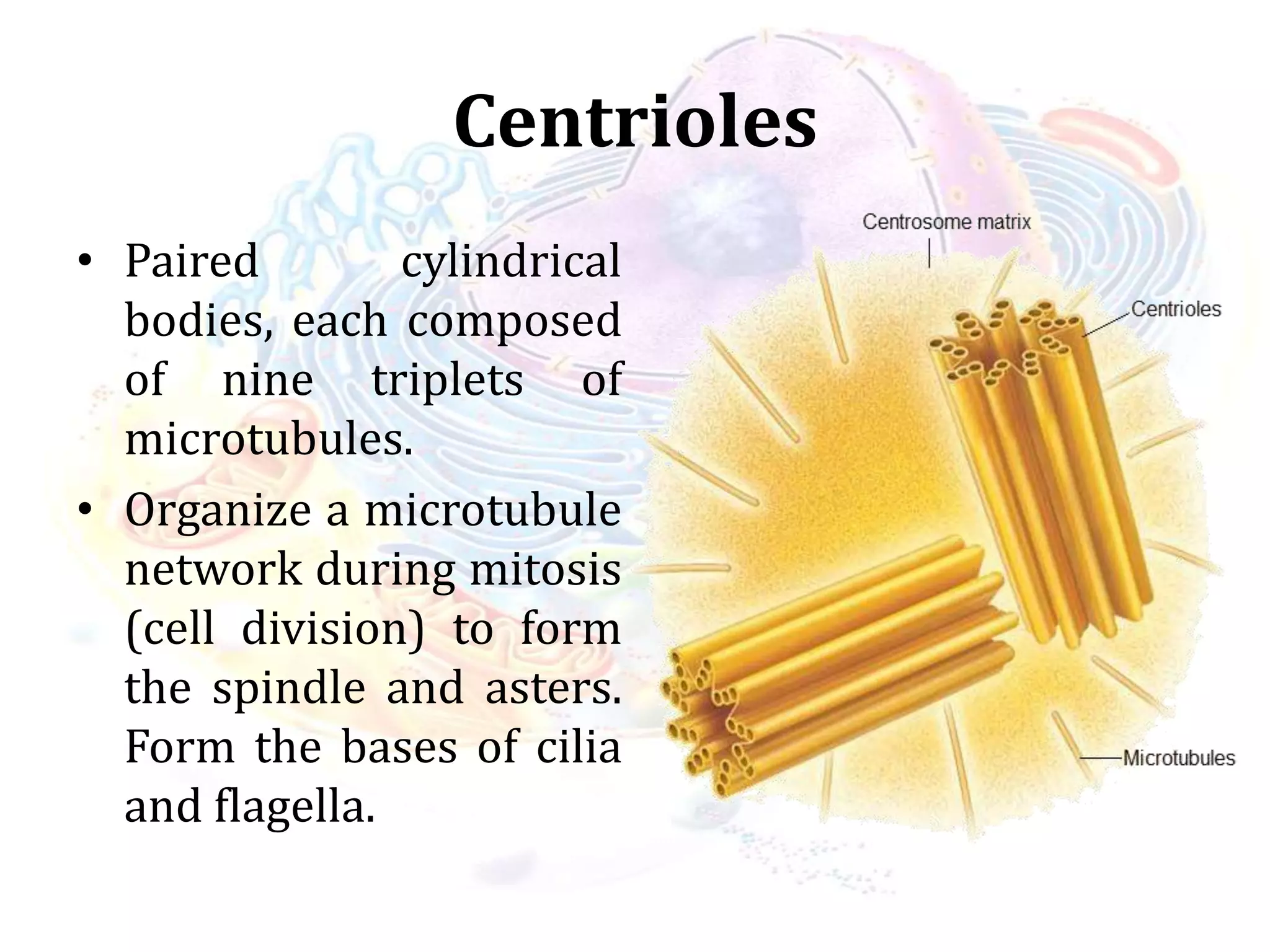 Centrioles

• Paired cylindrical bodies, each composed of nine triplets of microtubules.

• Organize a microtubule network during mitosis (cell division) to form the spindle and asters. Form the bases of cilia and flagella.

Centrosome matrix
Centrioles
Microtubules